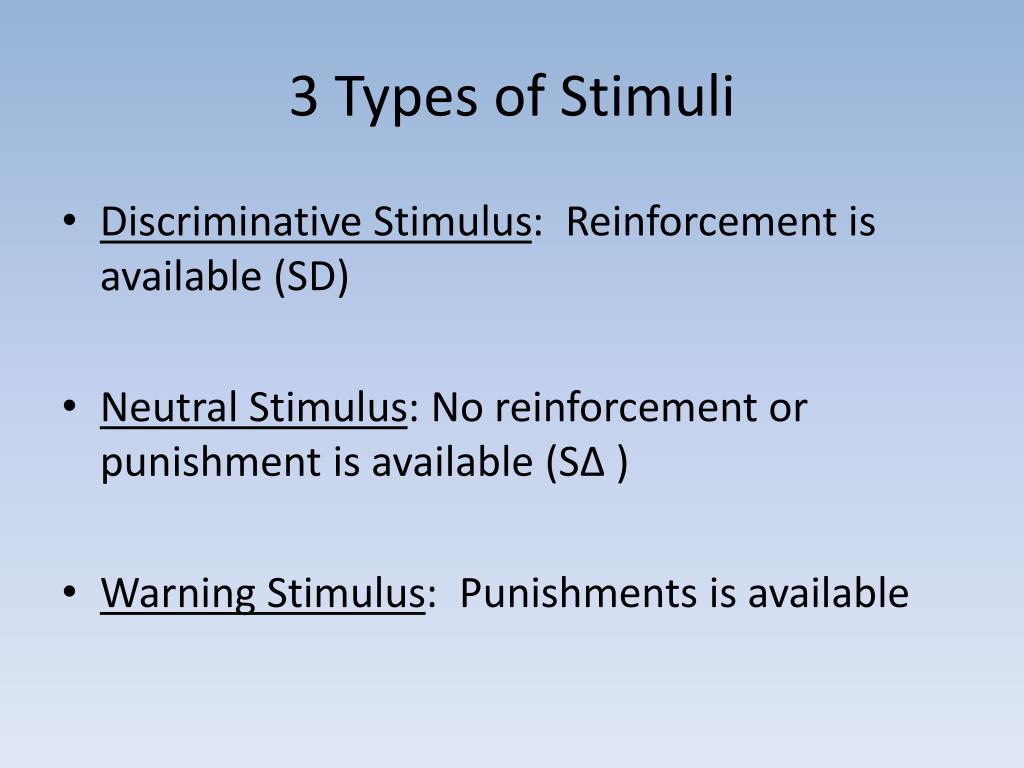 3 Types of Stimuli

• Discriminative Stimulus: Reinforcement is available (SD)

• Neutral Stimulus: No reinforcement or punishment is available (SΔ )

• Warning Stimulus: Punishments is available